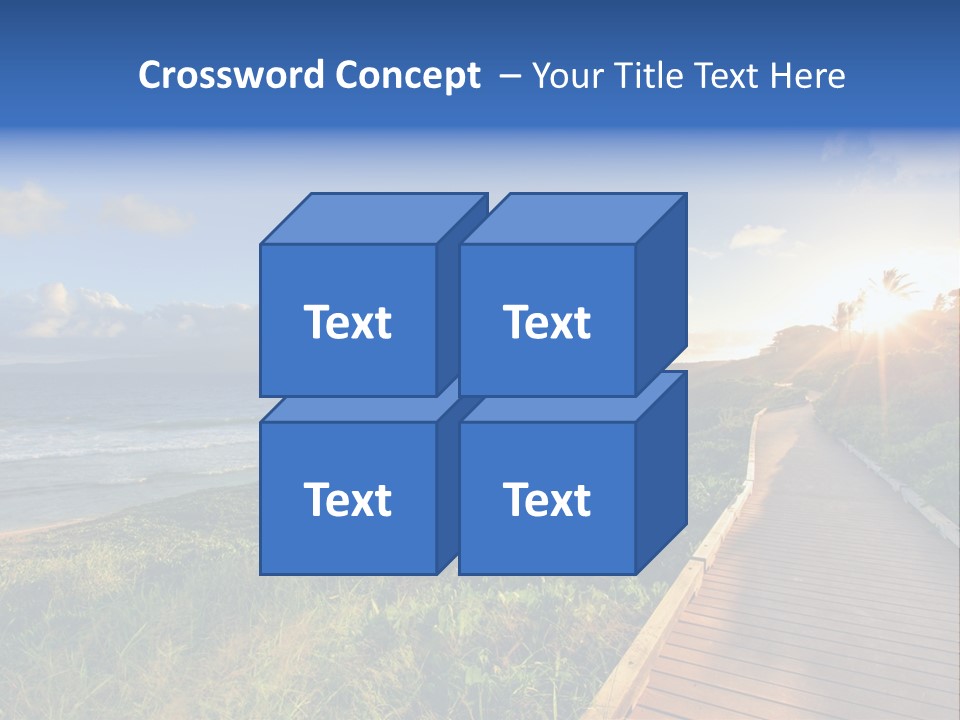 Crossword Concept – Your Title Text Here

Text

Text

Text

Text